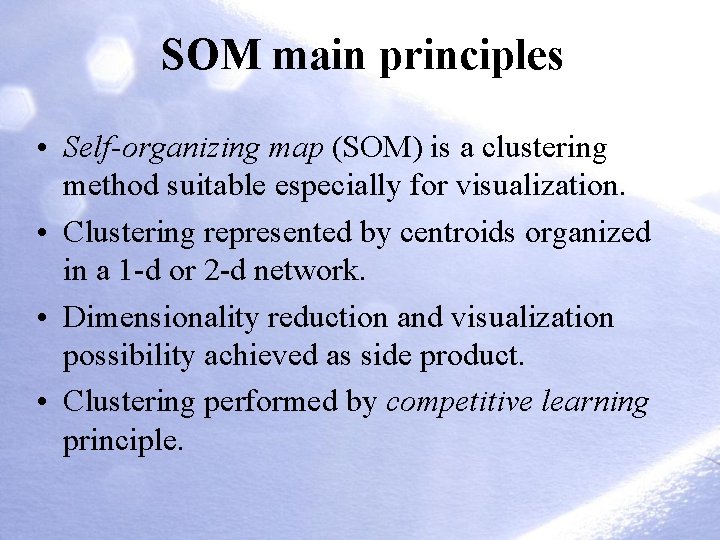 SOM main principles

• Self-organizing map (SOM) is a clustering method suitable especially for visualization.

• Clustering represented by centroids organized in a 1-d or 2-d network.

• Dimensionality reduction and visualization possibility achieved as side product.

• Clustering performed by competitive learning principle.